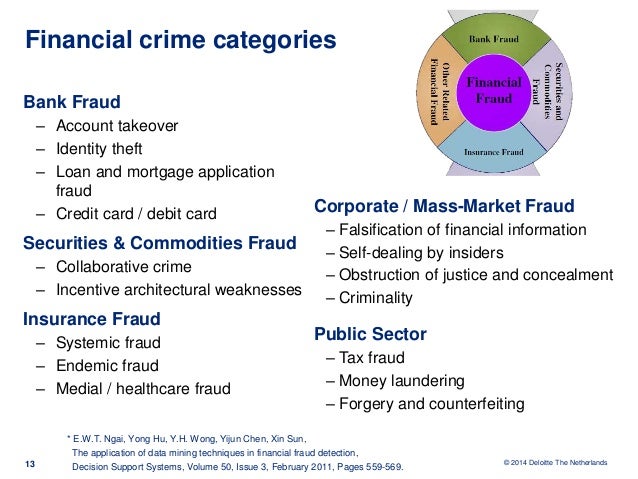 Financial crime categories

Bank Fraud
– Account takeover
– Identity theft
– Loan and mortgage application fraud
– Credit card / debit card

Securities & Commodities Fraud
– Collaborative crime
– Incentive architectural weaknesses

Insurance Fraud
– Systemic fraud
– Endemic fraud
– Medial / healthcare fraud

Bank Fraud
Other Related Financial Fraud
Financial Fraud
Securities and Commodities Fraud
Insurance Fraud

Corporate / Mass-Market Fraud
– Falsification of financial information
– Self-dealing by insiders
– Obstruction of justice and concealment
– Criminality

Public Sector
– Tax fraud
– Money laundering
– Forgery and counterfeiting

* E.W.T. Ngai, Yong Hu, Y.H. Wong, Yijun Chen, Xin Sun,
The application of data mining techniques in financial fraud detection,
Decision Support Systems, Volume 50, Issue 3, February 2011, Pages 559-569.

13

© 2014 Deloitte The Netherlands